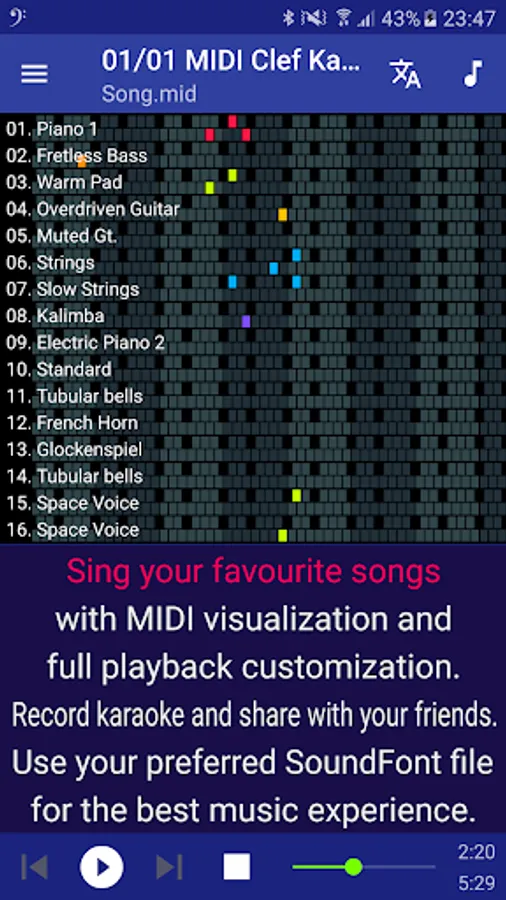 43% 23:47

01/01 MIDI Clef Ka...
Song.mid

01. Piano 1
02. Fretless Bass
03. Warm Pad
04. Overdriven Guitar
05. Muted Gt.
06. Strings
07. Slow Strings
08. Kalimba
09. Electric Piano 2
10. Standard
11. Tubular bells
12. French Horn
13. Glockenspiel
14. Tubular bells
15. Space Voice
16. Space Voice

Sing your favourite songs with MIDI visualization and full playback customization. Record karaoke and share with your friends. Use your preferred SoundFont file for the best music experience.

2:20
5:29